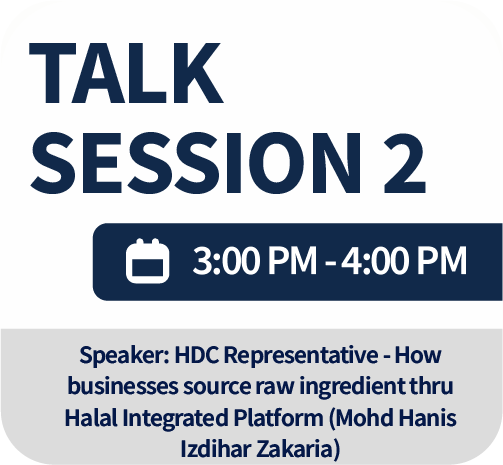 TALK SESSION 2

3:00 PM - 4:00 PM

Speaker: HDC Representative - How businesses source raw ingredient thru Halal Integrated Platform (Mohd Hanis Izdihar Zakaria)